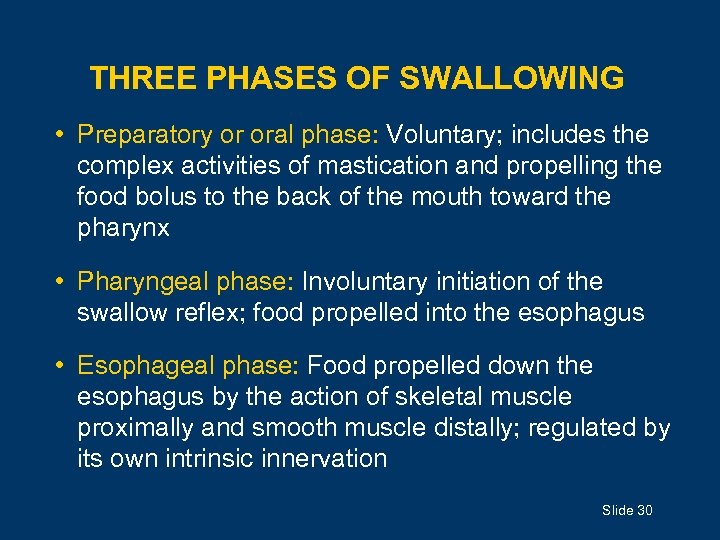 THREE PHASES OF SWALLOWING

• Preparatory or oral phase: Voluntary; includes the complex activities of mastication and propelling the food bolus to the back of the mouth toward the pharynx

• Pharyngeal phase: Involuntary initiation of the swallow reflex; food propelled into the esophagus

• Esophageal phase: Food propelled down the esophagus by the action of skeletal muscle proximally and smooth muscle distally; regulated by its own intrinsic innervation

Slide 30